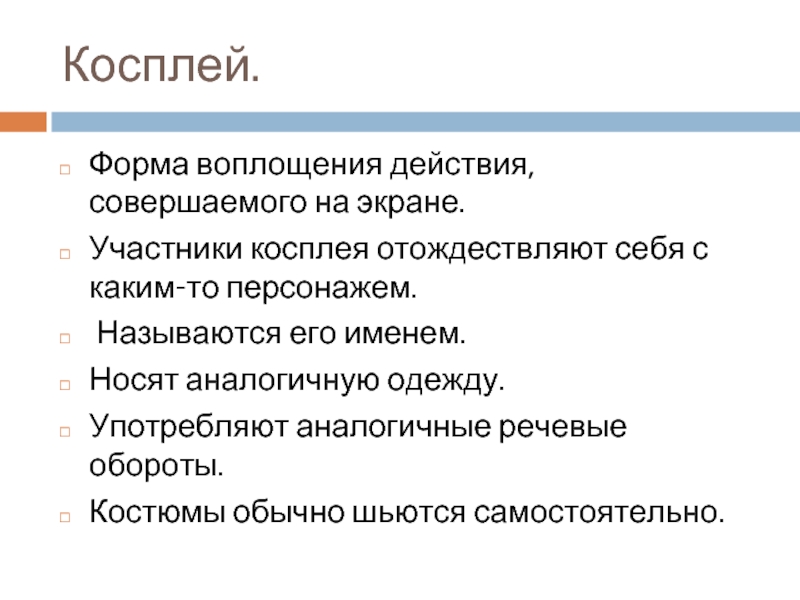 Косплей.

Форма воплощения действия, совершаемого на экране.

Участники косплея отождествляют себя с каким-то персонажем.

Называются его именем.

Носят аналогичную одежду.

Употребляют аналогичные речевые обороты.

Костюмы обычно шьются самостоятельно.